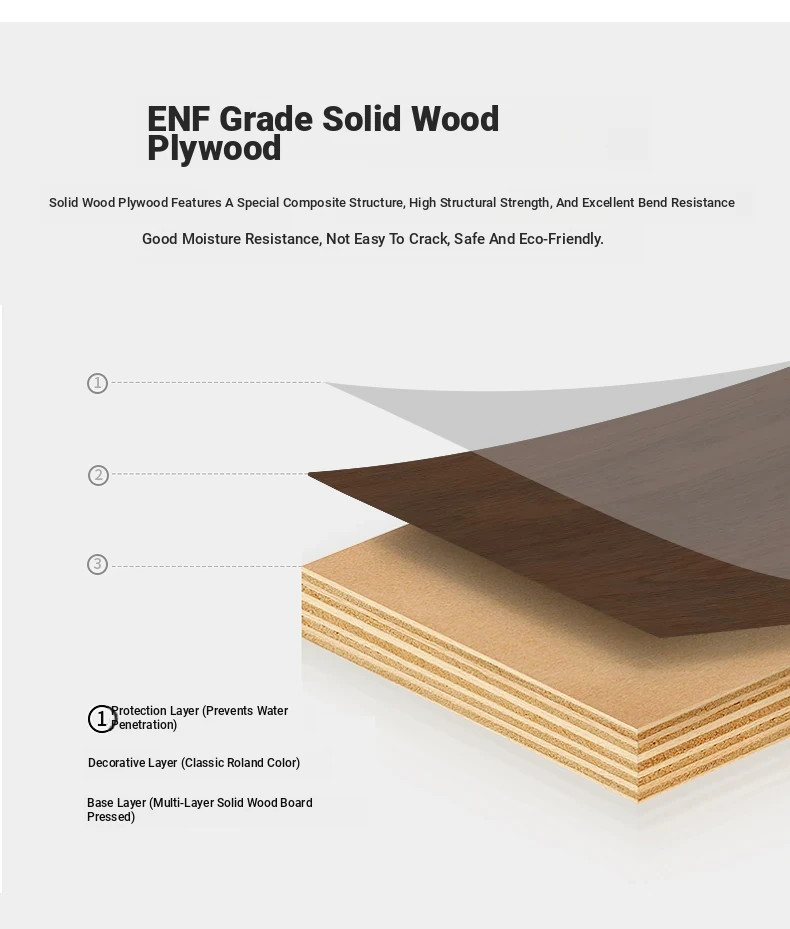 ENF Grade Solid Wood Plywood

Solid Wood Plywood Features A Special Composite Structure, High Structural Strength, And Excellent Bend Resistance

Good Moisture Resistance, Not Easy To Crack, Safe And Eco-Friendly.

1

2

3

1 Protection Layer (Prevents Water Penetration)

Decorative Layer (Classic Roland Color)

Base Layer (Multi-Layer Solid Wood Board Pressed)